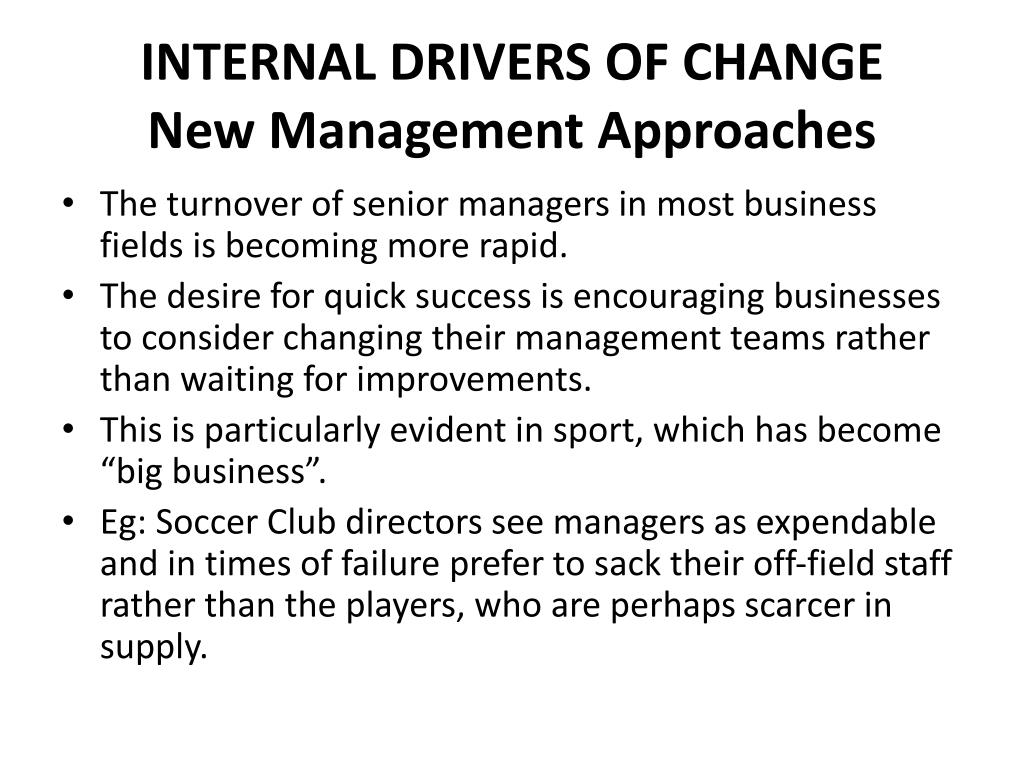 INTERNAL DRIVERS OF CHANGE
New Management Approaches

• The turnover of senior managers in most business fields is becoming more rapid.
• The desire for quick success is encouraging businesses to consider changing their management teams rather than waiting for improvements.
• This is particularly evident in sport, which has become “big business”.
• Eg: Soccer Club directors see managers as expendable and in times of failure prefer to sack their off-field staff rather than the players, who are perhaps scarcer in supply.